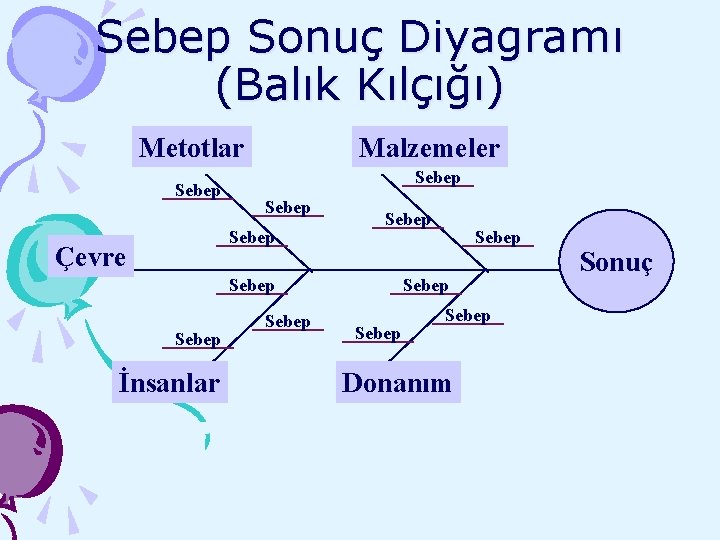 Sebep Sonuç Diyagramı
(Balık Kılçığı)

Metotlar

Malzemeler

Sebep

Sebep

Sebep

Sebep

Sebep

Sebep

Çevre

Sonuç

Sebep

Sebep

Sebep

Sebep

Sebep

Sebep

İnsanlar

Donanım